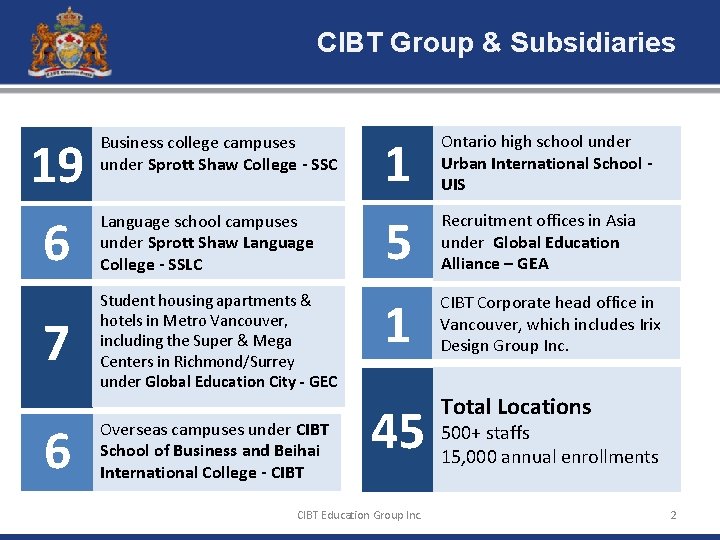 CIBT Group & Subsidiaries

19
Business college campuses under Sprott Shaw College - SSC

6
Language school campuses under Sprott Shaw Language College - SSLC

7
Student housing apartments & hotels in Metro Vancouver, including the Super & Mega Centers in Richmond/Surrey under Global Education City - GEC

6
Overseas campuses under CIBT School of Business and Beihai International College - CIBT

1
Ontario high school under Urban International School - UIS

5
Recruitment offices in Asia under Global Education Alliance – GEA

1
CIBT Corporate head office in Vancouver, which includes Irix Design Group Inc.

45
Total Locations
500+ staffs
15,000 annual enrollments

CIBT Education Group Inc.

2